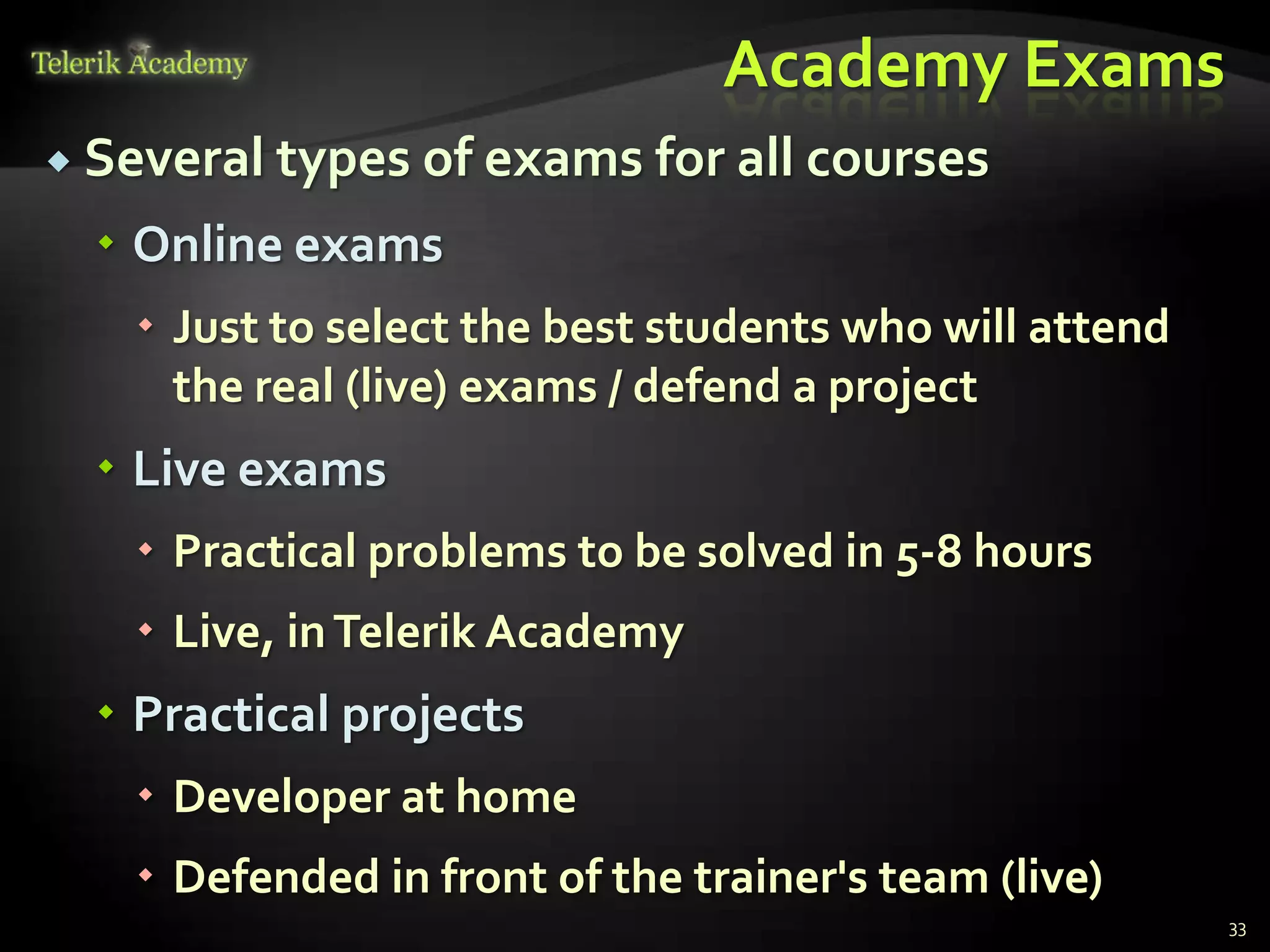 Telerik Academy

Academy Exams

Several types of exams for all courses

Online exams

Just to select the best students who will attend the real (live) exams / defend a project

Live exams

Practical problems to be solved in 5-8 hours

Live, in Telerik Academy

Practical projects

Developer at home

Defended in front of the trainer's team (live)

33